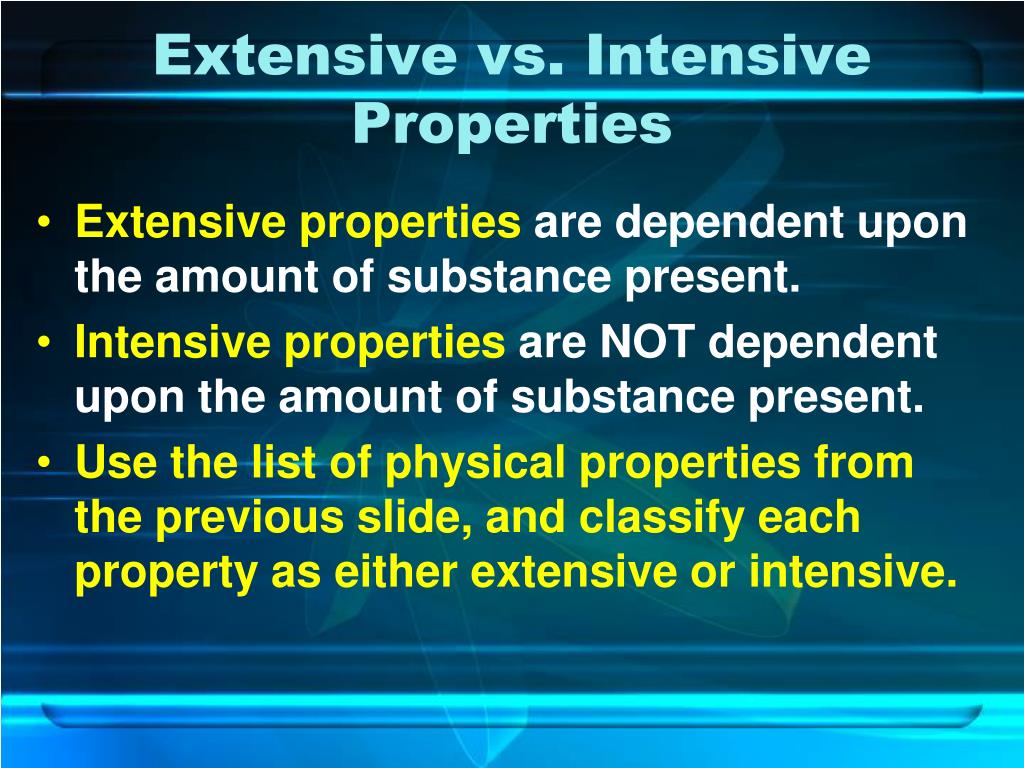 Extensive vs. Intensive Properties

• Extensive properties are dependent upon the amount of substance present.
• Intensive properties are NOT dependent upon the amount of substance present.
• Use the list of physical properties from the previous slide, and classify each property as either extensive or intensive.